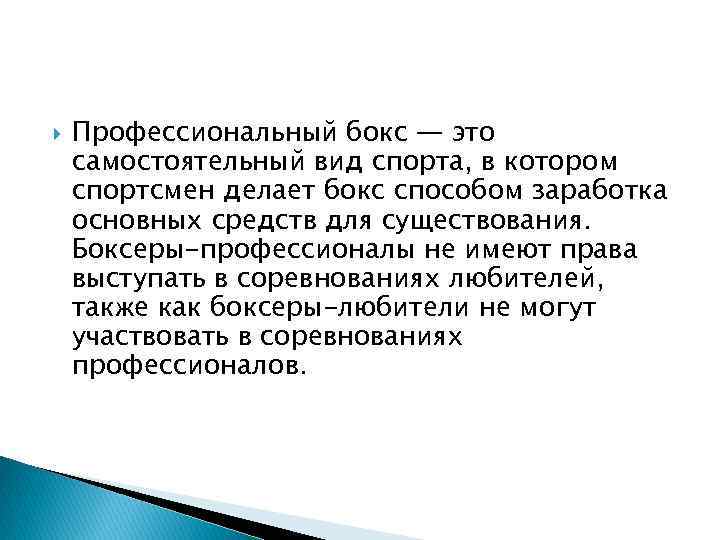 Профессиональный бокс — это самостоятельный вид спорта, в котором спортсмен делает бокс способом заработка основных средств для существования. Боксеры-профессионалы не имеют права выступать в соревнованиях любителей, также как боксеры-любители не могут участвовать в соревнованиях профессионалов.